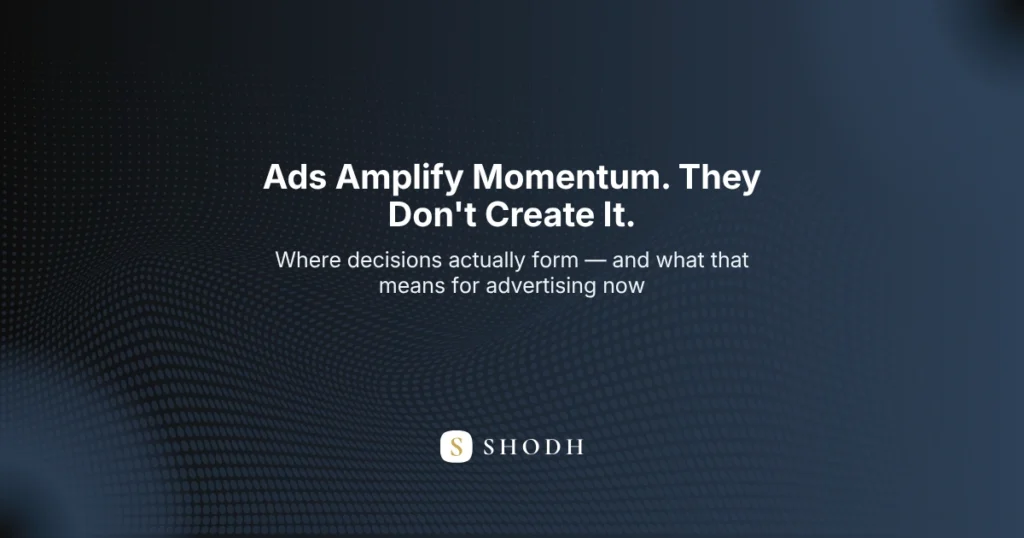 Ads Amplify Momentum. They Don't Create It.

Where decisions actually form — and what that means for advertising now

S SHODH